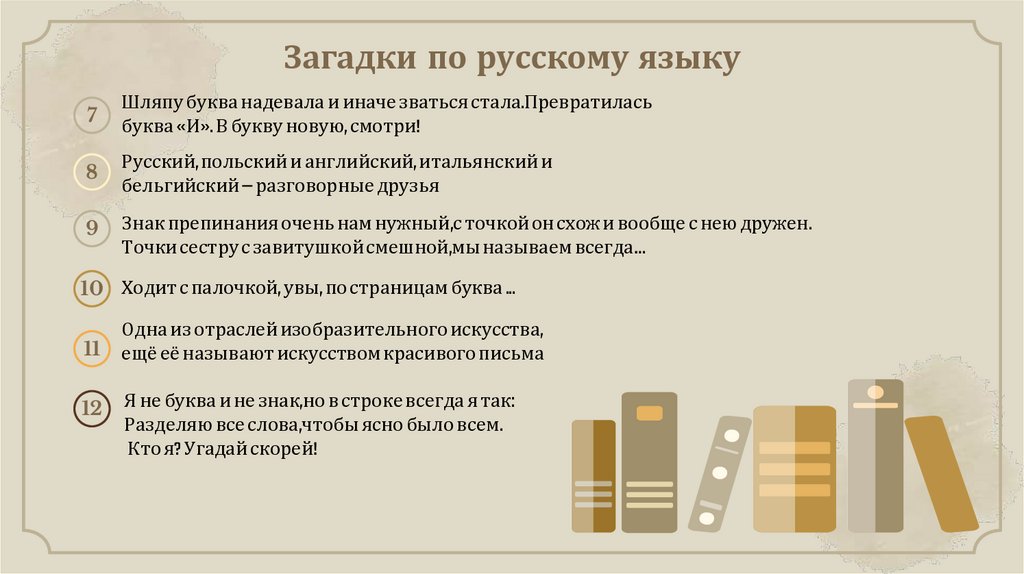 Загадки по русскому языку

7 Шляпу буква надевала и иначе зваться стала.Превратилась буква «И». В букву новую, смотри!

8 Русский, польский и английский, итальянский и бельгийский – разговорные друзья

9 Знак препинания очень нам нужный,с точкой он схож и вообще с нею дружен. Точки сестру с завитушкой смешной,мы называем всегда...

10 Ходит с палочкой, увы, по страницам буква ...

11 Одна из отраслей изобразительного искусства, ещё её называют искусством красивого письма

12 Я не буква и не знак,но в строке всегда я так: Разделяю все слова,чтобы ясно было всем. Кто я? Угадай скорей!